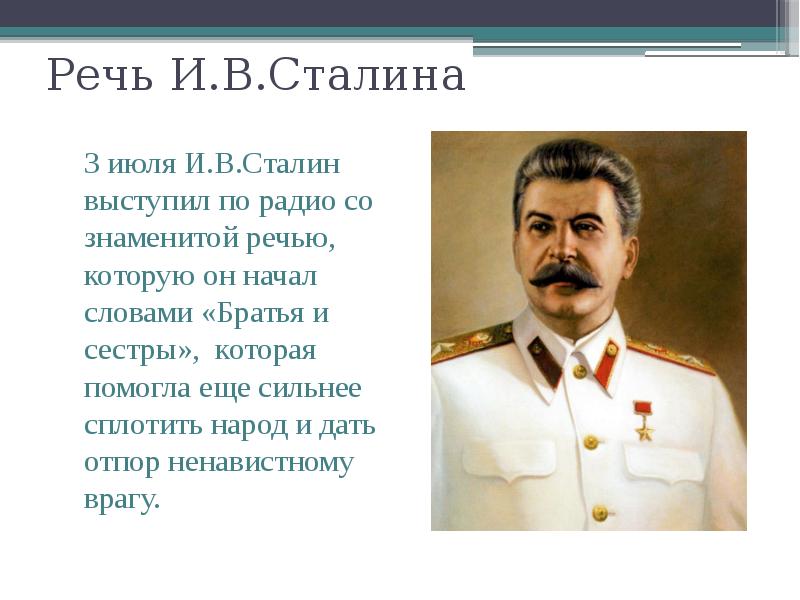 Речь И.В.Сталина

3 июля И.В.Сталин выступил по радио со знаменитой речью, которую он начал словами «Братья и сестры», которая помогла еще сильнее сплотить народ и дать отпор ненавистному врагу.